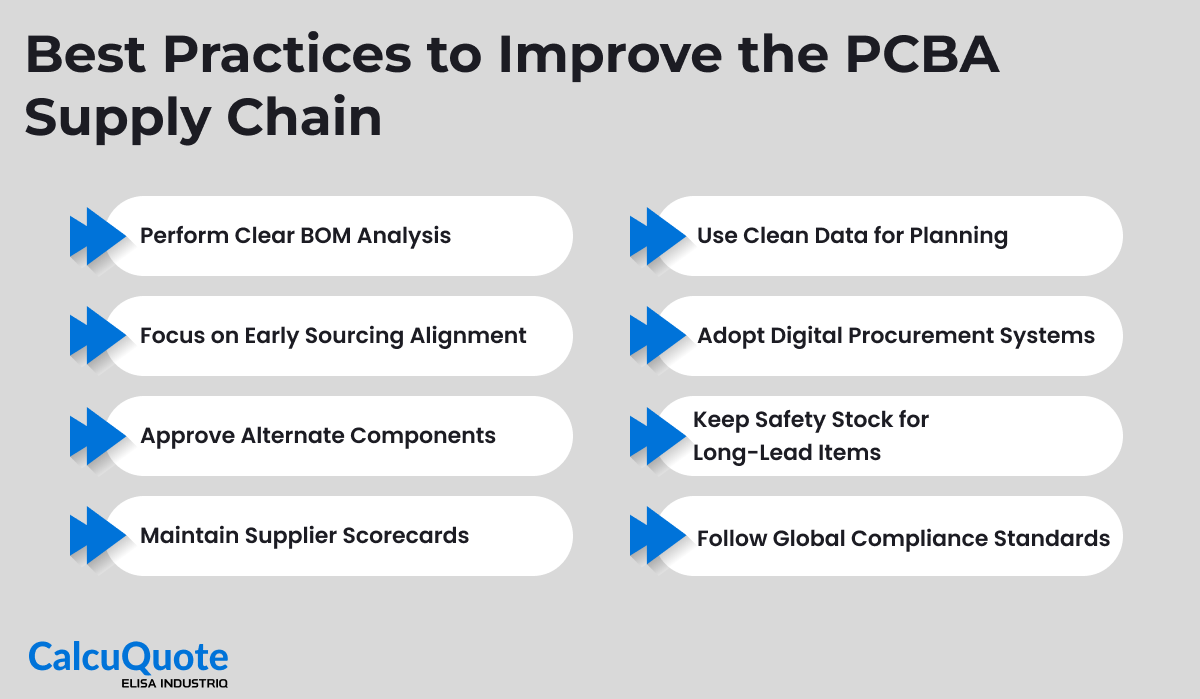 Best Practices to Improve the PCBA Supply Chain

Perform Clear BOM Analysis

Focus on Early Sourcing Alignment

Approve Alternate Components

Maintain Supplier Scorecards

Use Clean Data for Planning

Adopt Digital Procurement Systems

Keep Safety Stock for Long-Lead Items

Follow Global Compliance Standards

CalcuQuote
ELISA INDUSTRIQ